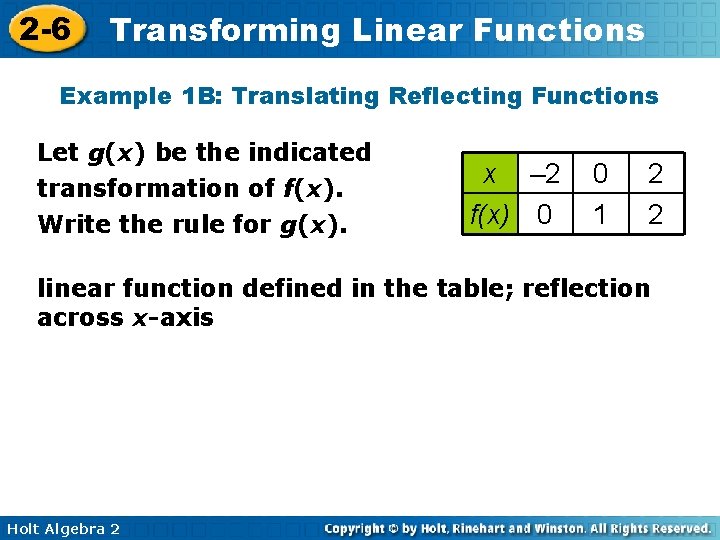 2-6 Transforming Linear Functions

Example 1B: Translating Reflecting Functions

Let $g(x)$ be the indicated transformation of $f(x)$. Write the rule for $g(x)$.

| $x$ | –2 | 0 | 2 |
|---|---|---|---|
| $f(x)$ | 0 | 1 | 2 |

linear function defined in the table; reflection across $x$-axis

Holt Algebra 2

Copyright © by Holt, Rinehart and Winston. All Rights Reserved.